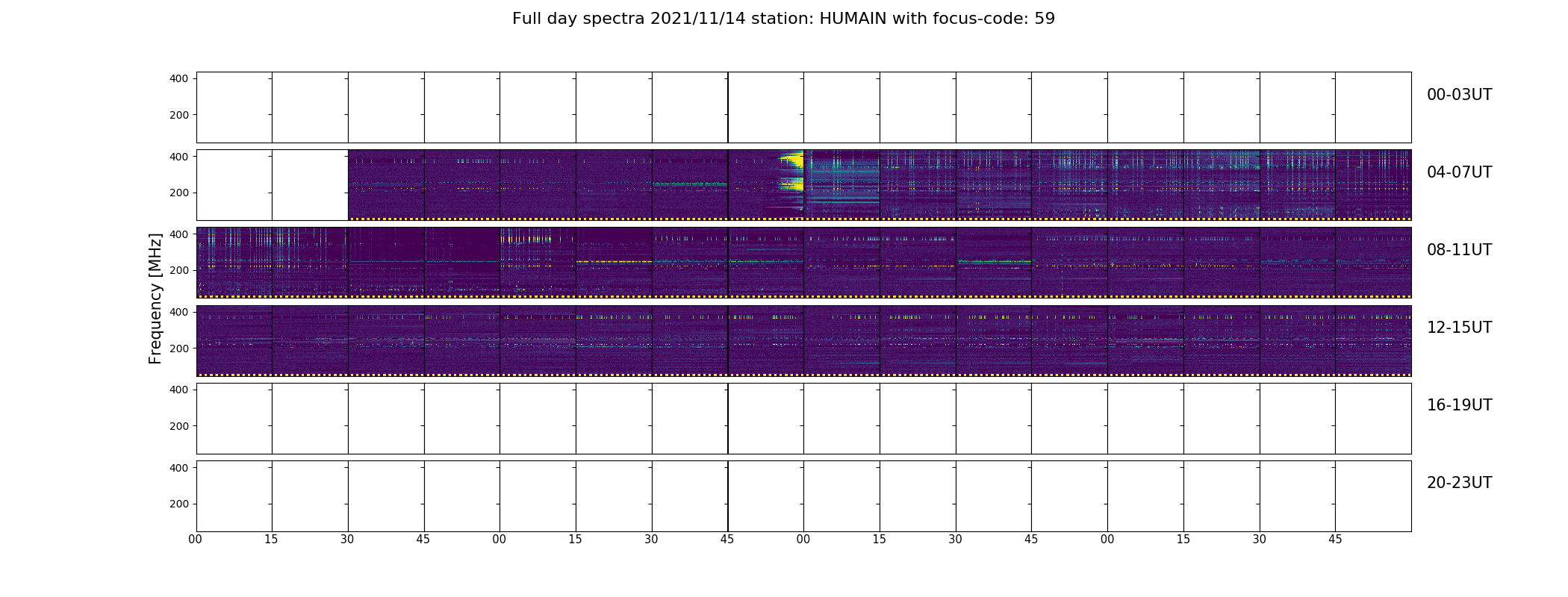 Full day spectra 2021/11/14 station: HUMAIN with focus-code: 59

Frequency [MHz]

400
200
00-03UT

400
200
04-07UT

400
200
08-11UT

400
200
12-15UT

400
200
16-19UT

400
200
20-23UT

00 15 30 45 00 15 30 45 00 15 30 45 00 15 30 45